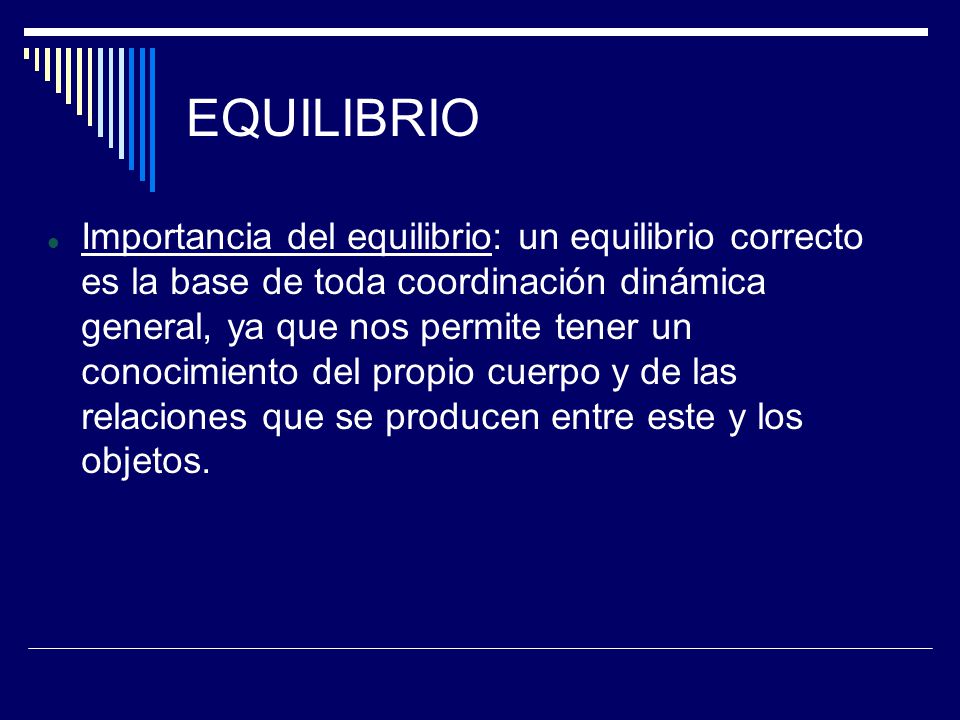 EQUILIBRIO

Importancia del equilibrio: un equilibrio correcto es la base de toda coordinación dinámica general, ya que nos permite tener un conocimiento del propio cuerpo y de las relaciones que se producen entre este y los objetos.